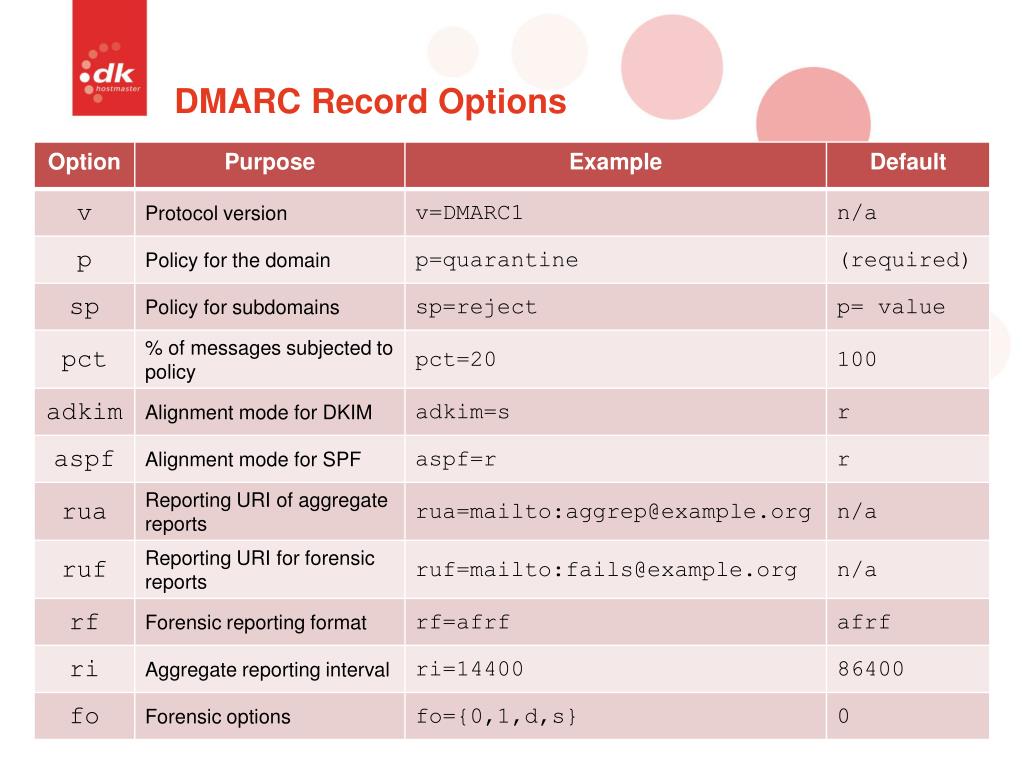 .dk
hostmaster

DMARC Record Options

| Option | Purpose | Example | Default |
|---|---|---|---|
| v | Protocol version | v=DMARC1 | n/a |
| p | Policy for the domain | p=quarantine | (required) |
| sp | Policy for subdomains | sp=reject | p= value |
| pct | % of messages subjected to policy | pct=20 | 100 |
| adkim | Alignment mode for DKIM | adkim=s | r |
| aspf | Alignment mode for SPF | aspf=r | r |
| rua | Reporting URI of aggregate reports | rua=mailto:aggrep@example.org | n/a |
| ruf | Reporting URI for forensic reports | ruf=mailto:fails@example.org | n/a |
| rf | Forensic reporting format | rf=afrf | afrf |
| ri | Aggregate reporting interval | ri=14400 | 86400 |
| fo | Forensic options | fo={0,1,d,s} | 0 |